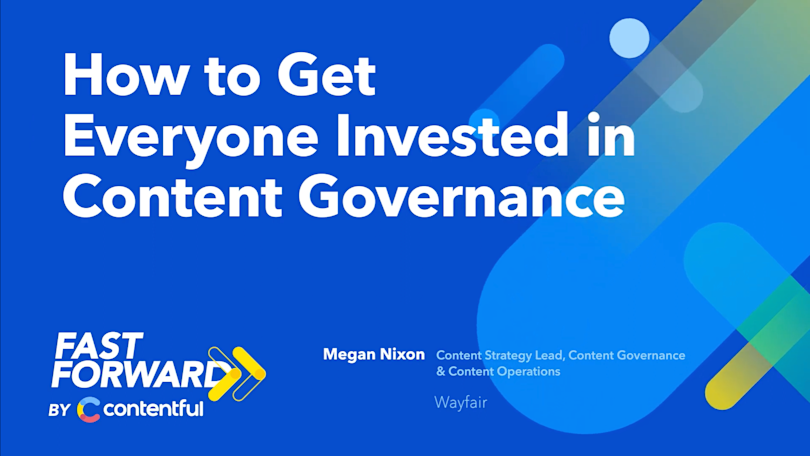 How to Get Everyone Invested in Content Governance

FAST FORWARD BY contentful

Megan Nixon Content Strategy Lead, Content Governance & Content Operations

Wayfair